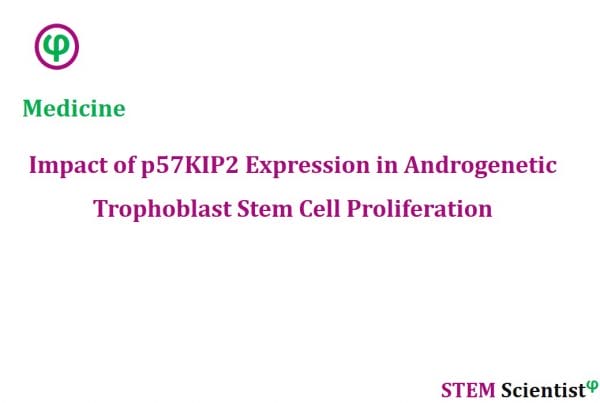 φ

Medicine

Impact of p57KIP2 Expression in Androgenetic Trophoblast Stem Cell Proliferation

STEM Scientist$^{φ}$